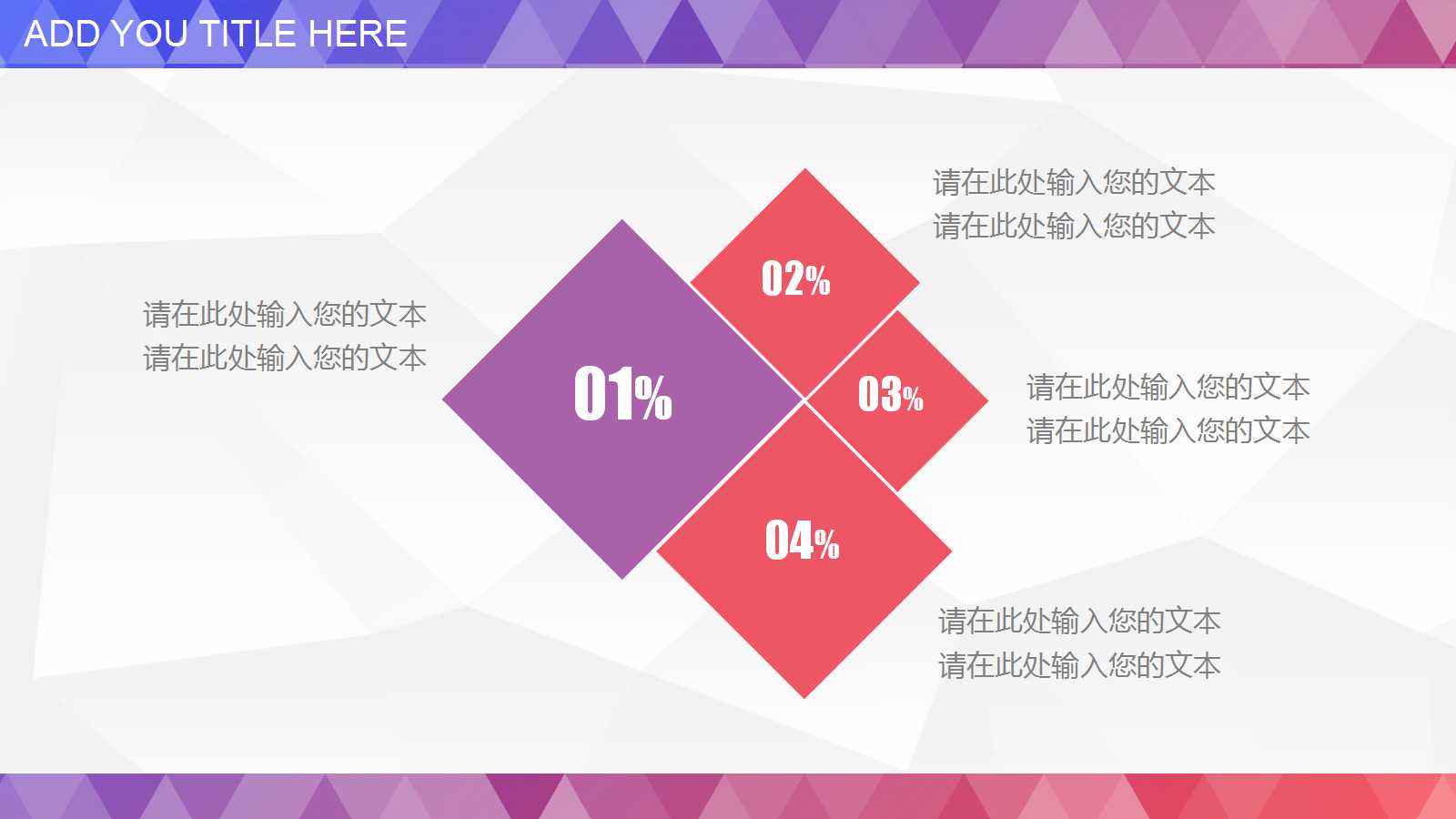 ADD YOU TITLE HERE

请在此处输入您的文本
请在此处输入您的文本

01%

02%

请在此处输入您的文本
请在此处输入您的文本

03%

请在此处输入您的文本
请在此处输入您的文本

04%

请在此处输入您的文本
请在此处输入您的文本